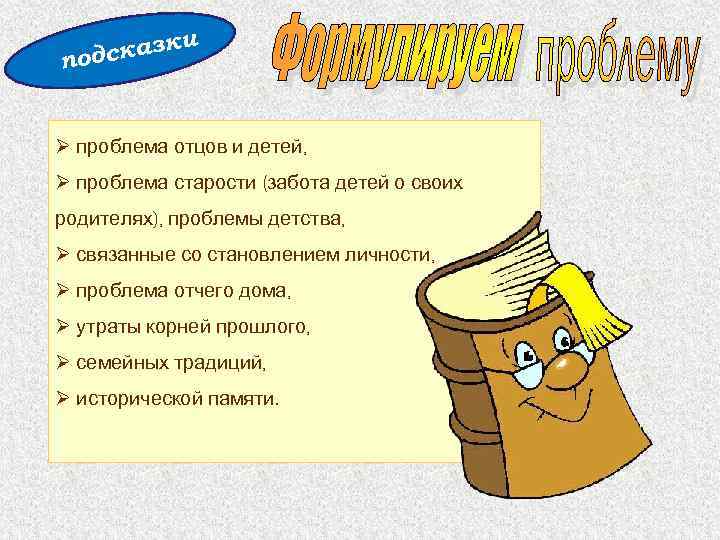 подсказки

Формулируем проблему

➢ проблема отцов и детей,
➢ проблема старости (забота детей о своих родителях), проблемы детства,
➢ связанные со становлением личности,
➢ проблема отчего дома,
➢ утраты корней прошлого,
➢ семейных традиций,
➢ исторической памяти.